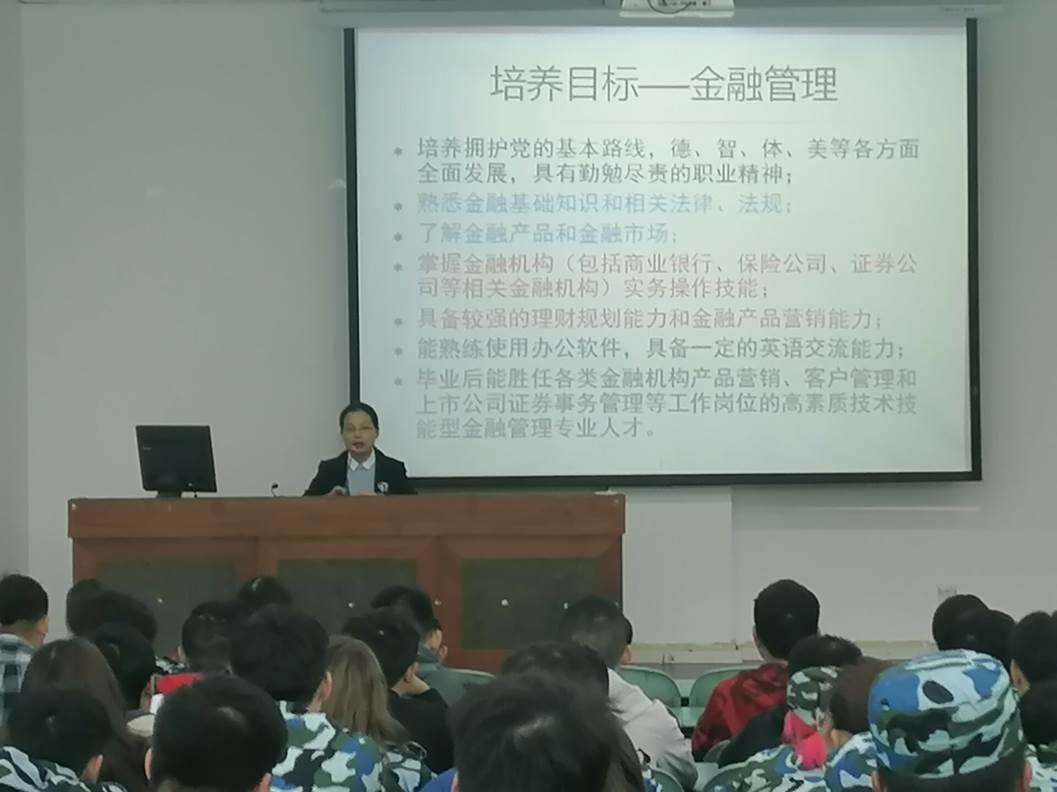 培养目标——金融管理

• 培养拥护党的基本路线，德、智、体、美等各方面全面发展，具有勤勉尽责的职业精神；
• 熟悉金融基础知识和相关法律、法规；
• 了解金融产品和金融市场；
• 掌握金融机构（包括商业银行、保险公司、证券公司等相关金融机构）实务操作技能；
• 具备较强的理财规划能力和金融产品营销能力；
• 能熟练使用办公软件，具备一定的英语交流能力；
• 毕业后能胜任各类金融机构产品营销、客户管理和上市公司证券事务管理等工作岗位的高素质技术技能型金融管理专业人才。